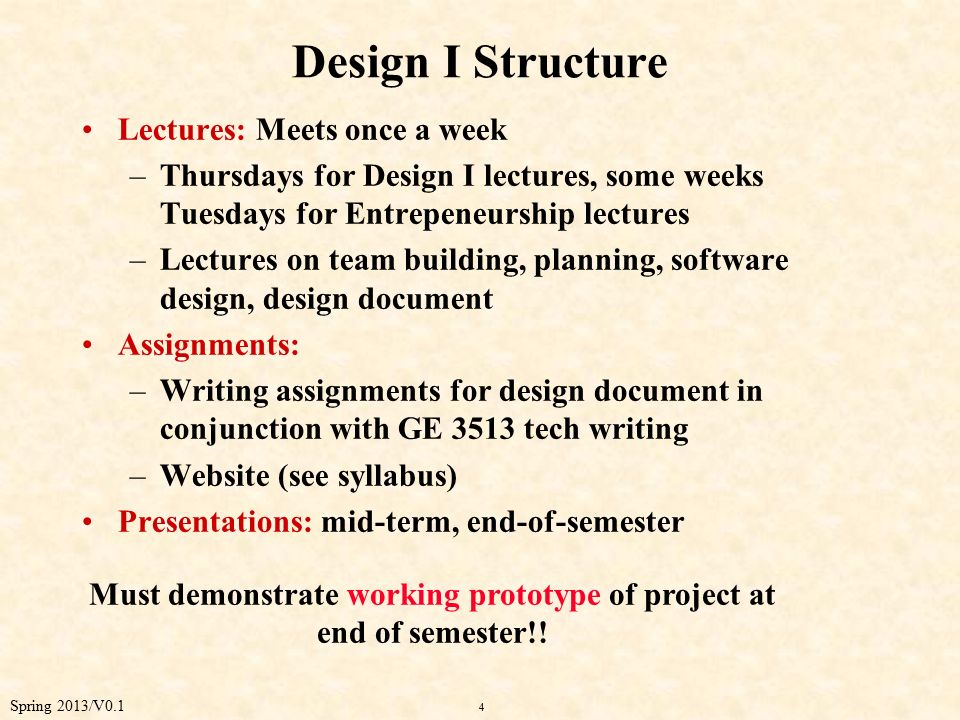 Design I Structure

• Lectures: Meets once a week
  – Thursdays for Design I lectures, some weeks Tuesdays for Entrepeneurship lectures
  – Lectures on team building, planning, software design, design document
• Assignments:
  – Writing assignments for design document in conjunction with GE 3513 tech writing
  – Website (see syllabus)
• Presentations: mid-term, end-of-semester

Must demonstrate working prototype of project at end of semester!!

Spring 2013/V0.1

4